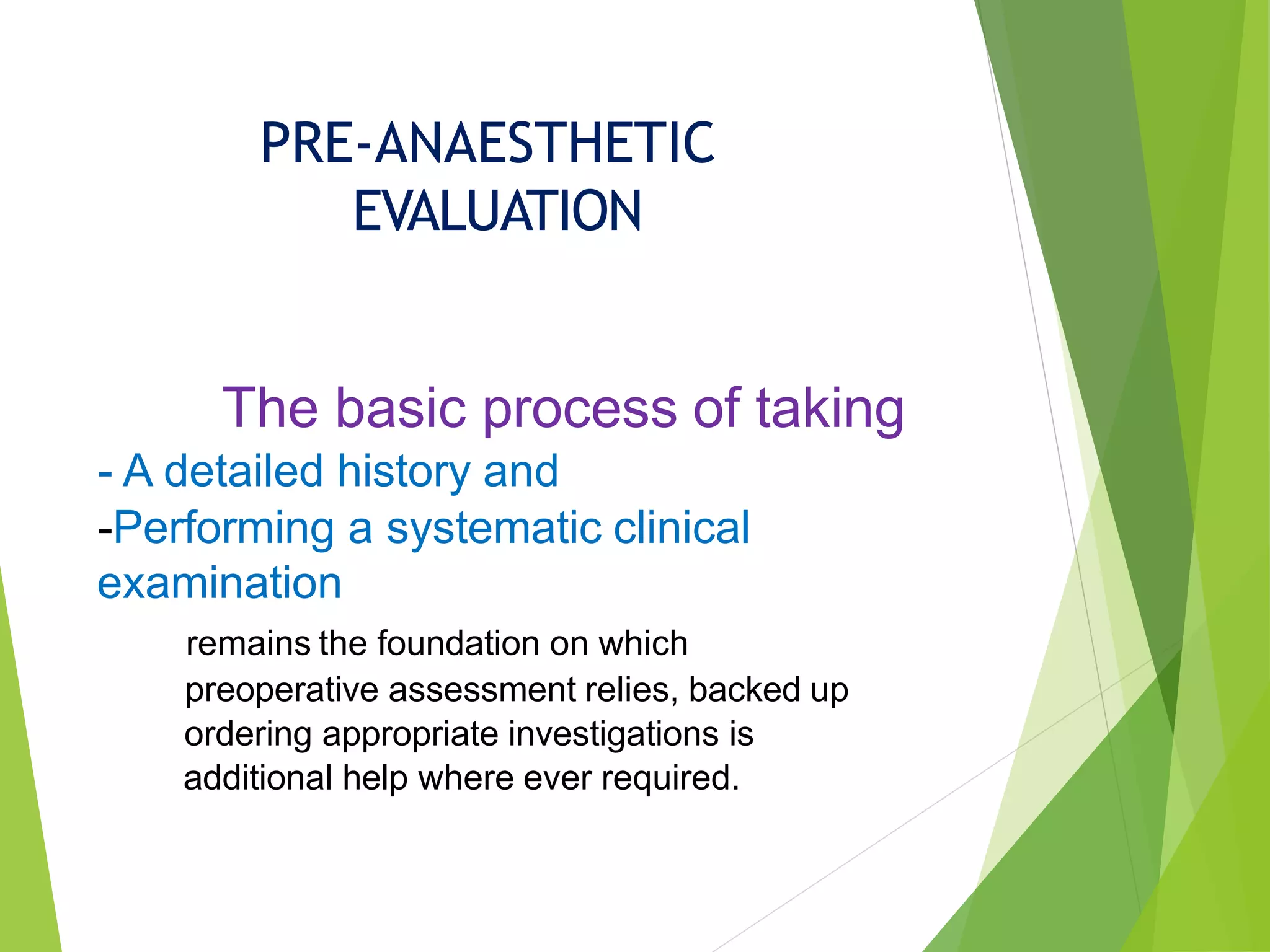 PRE-ANAESTHETIC EVALUATION

The basic process of taking

- A detailed history and

-Performing a systematic clinical examination

remains the foundation on which preoperative assessment relies, backed up ordering appropriate investigations is additional help where ever required.